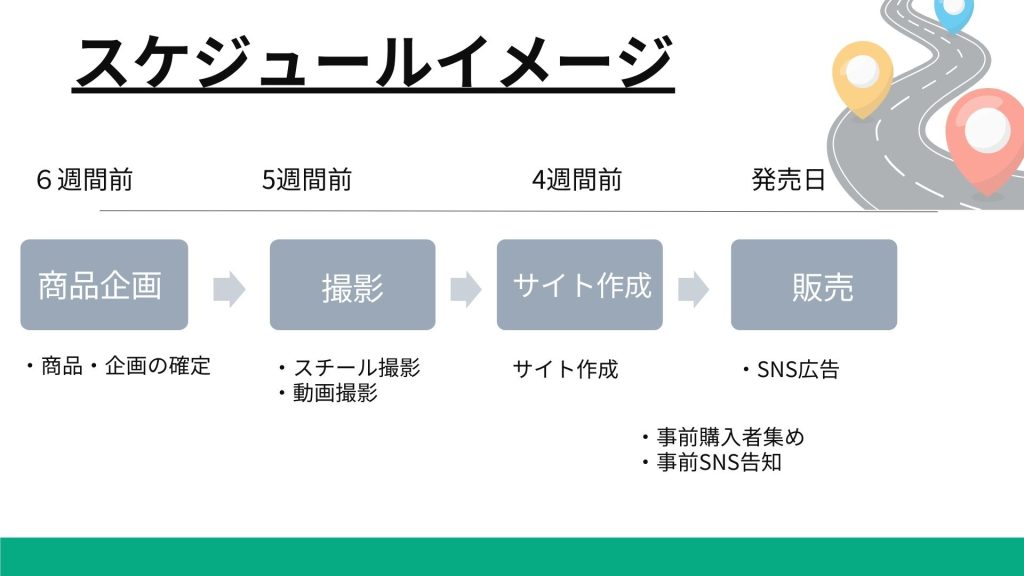 スケジュールイメージ

６週間前

5週間前

4週間前

発売日

商品企画

撮影

サイト作成

販売

・商品・企画の確定

・スチール撮影
・動画撮影

サイト作成

・SNS広告

・事前購入者集め
・事前SNS告知